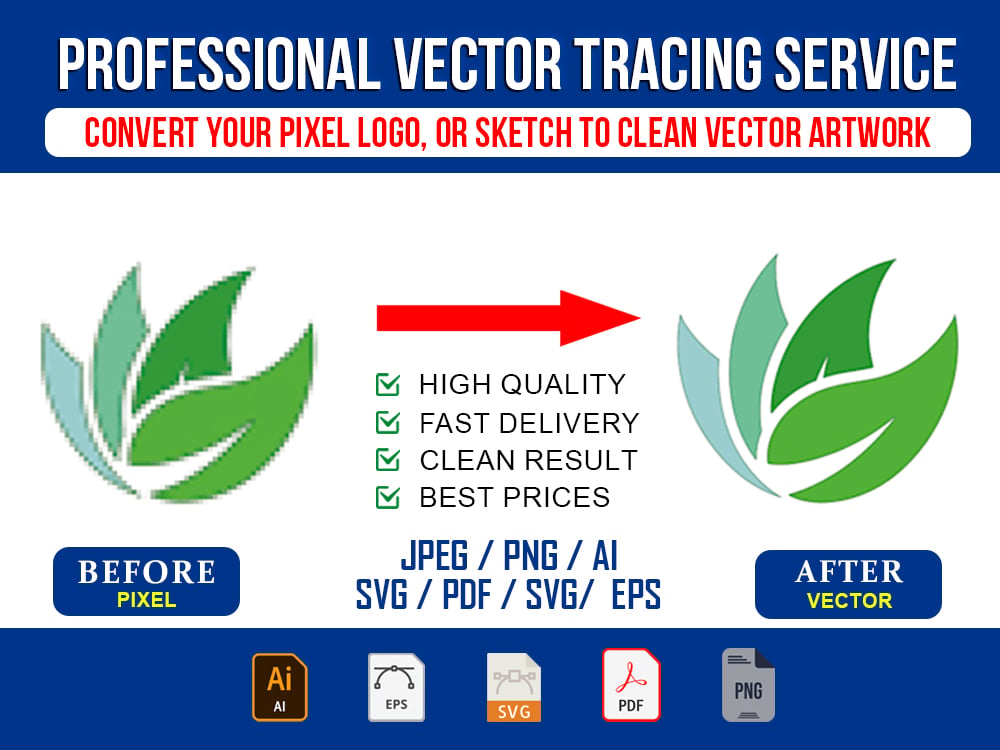 PROFESSIONAL VECTOR TRACING SERVICE

CONVERT YOUR PIXEL LOGO, OR SKETCH TO CLEAN VECTOR ARTWORK

HIGH QUALITY
FAST DELIVERY
CLEAN RESULT
BEST PRICES

BEFORE
PIXEL

JPEG / PNG / AI
SVG / PDF / SVG/ EPS

AFTER
VECTOR

Ai
AI

EPS

SVG

PDF

PNG